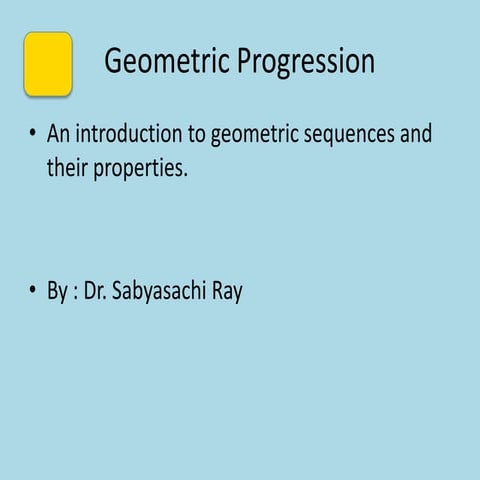 Geometric Progression

• An introduction to geometric sequences and their properties.

• By : Dr. Sabyasachi Ray